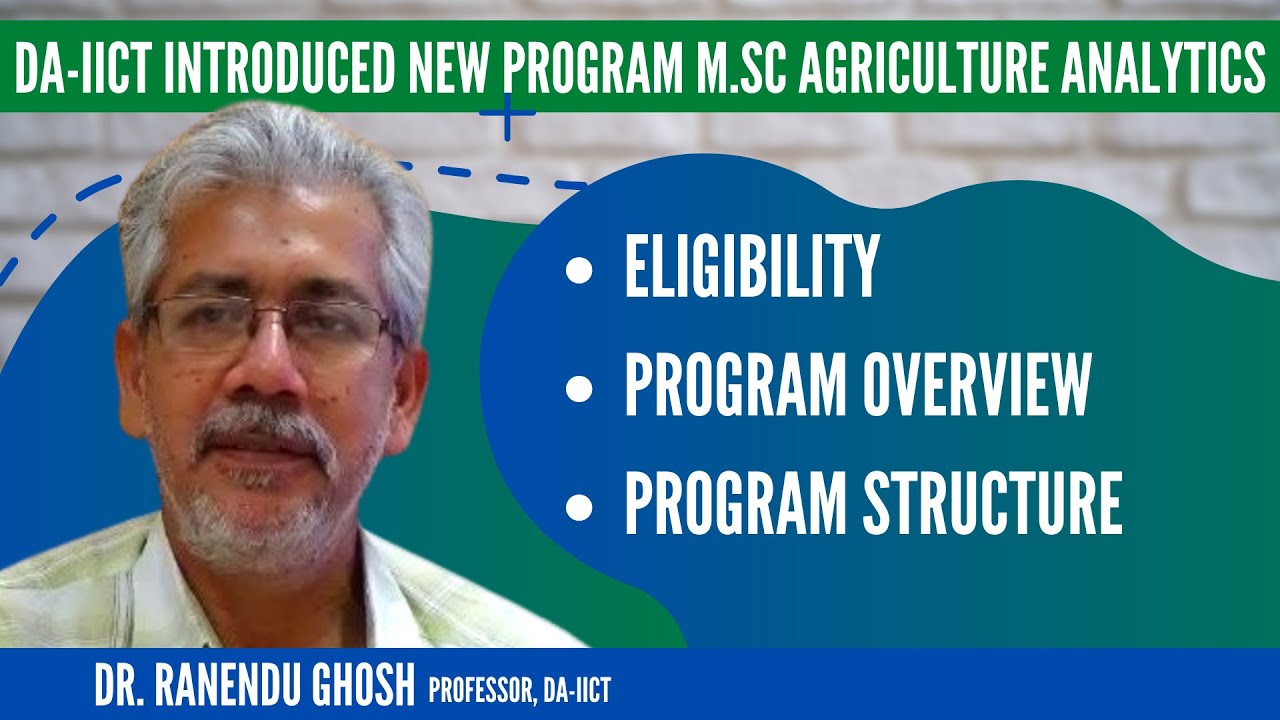 DA-IICT INTRODUCED NEW PROGRAM M.SC AGRICULTURE ANALYTICS

• ELIGIBILITY
• PROGRAM OVERVIEW
• PROGRAM STRUCTURE

DR. RANENDU GHOSH PROFESSOR, DA-IICT